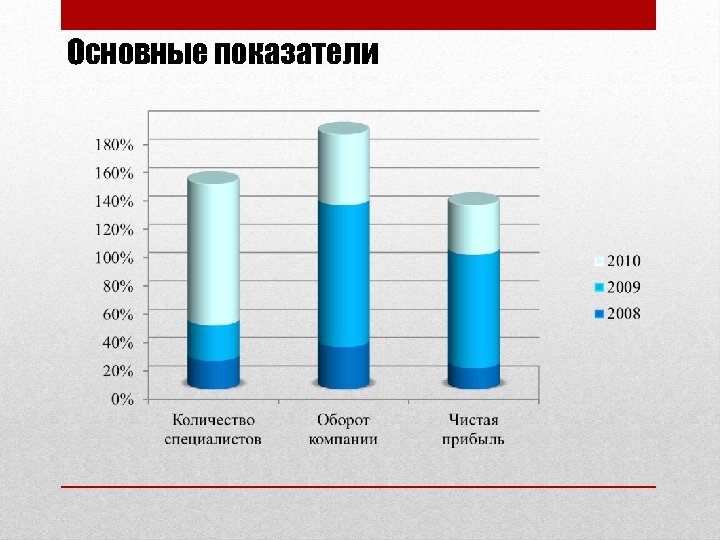 Основные показатели

180%
160%
140%
120%
100%
80%
60%
40%
20%
0%

Количество специалистов

Оборот компании

Чистая прибыль

2010
2009
2008